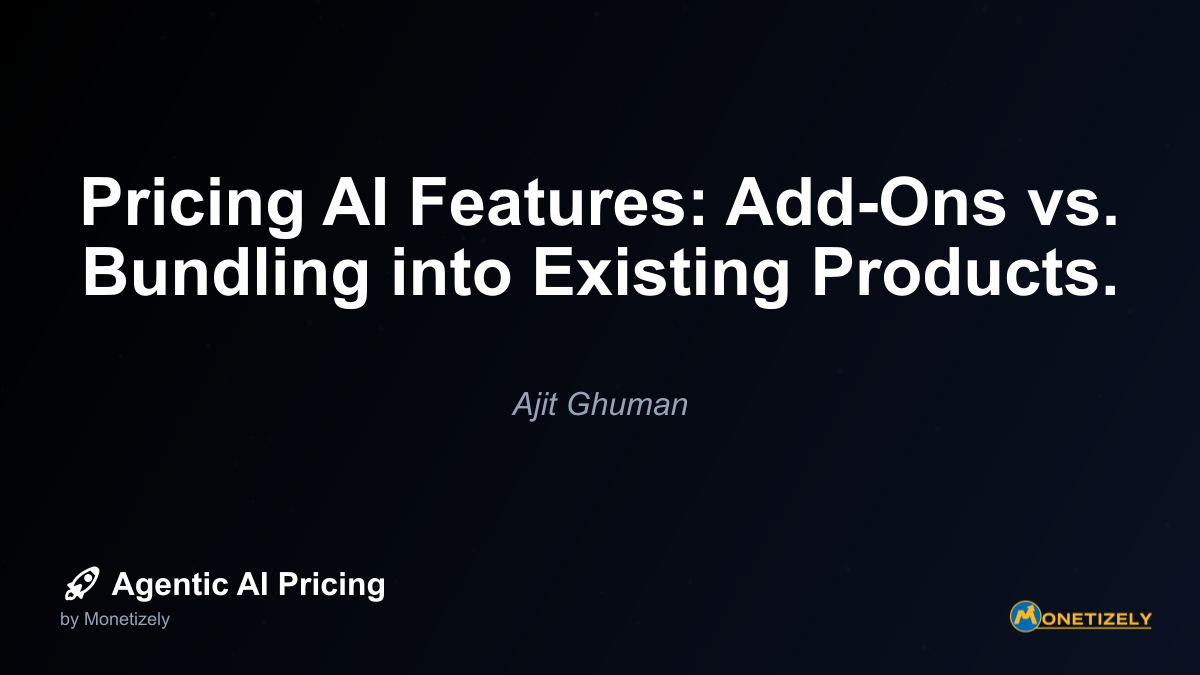 Pricing AI Features: Add-Ons vs. Bundling into Existing Products.

Ajit Ghuman

Agentic AI Pricing
by Monetizely

MONETIZELY